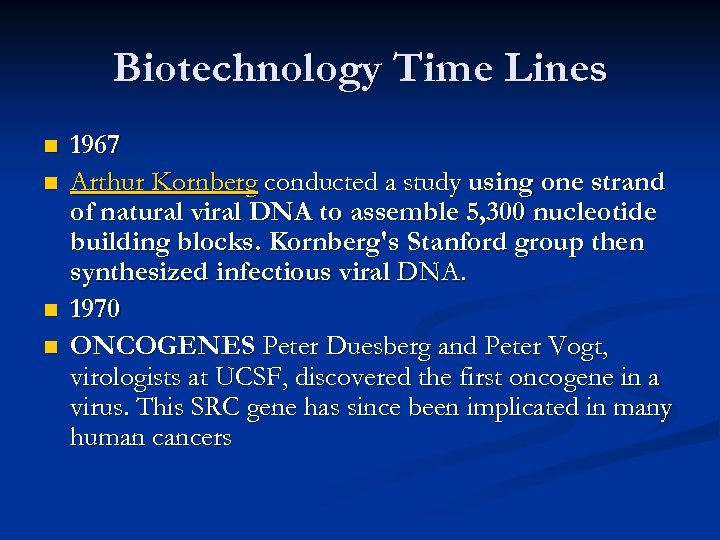 Biotechnology Time Lines

1967

Arthur Kornberg conducted a study using one strand of natural viral DNA to assemble 5,300 nucleotide building blocks. Kornberg's Stanford group then synthesized infectious viral DNA.

1970

ONCOGENES Peter Duesberg and Peter Vogt, virologists at UCSF, discovered the first oncogene in a virus. This SRC gene has since been implicated in many human cancers